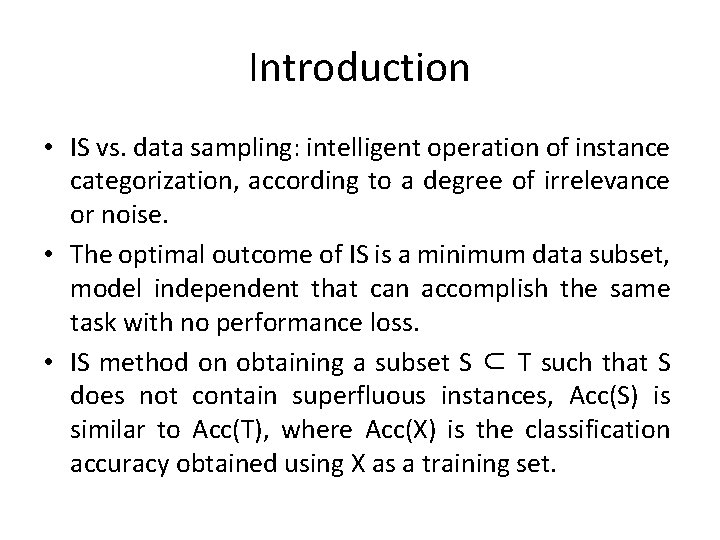 Introduction

• IS vs. data sampling: intelligent operation of instance categorization, according to a degree of irrelevance or noise.

• The optimal outcome of IS is a minimum data subset, model independent that can accomplish the same task with no performance loss.

• IS method on obtaining a subset $S \subset T$ such that S does not contain superfluous instances, Acc(S) is similar to Acc(T), where Acc(X) is the classification accuracy obtained using X as a training set.